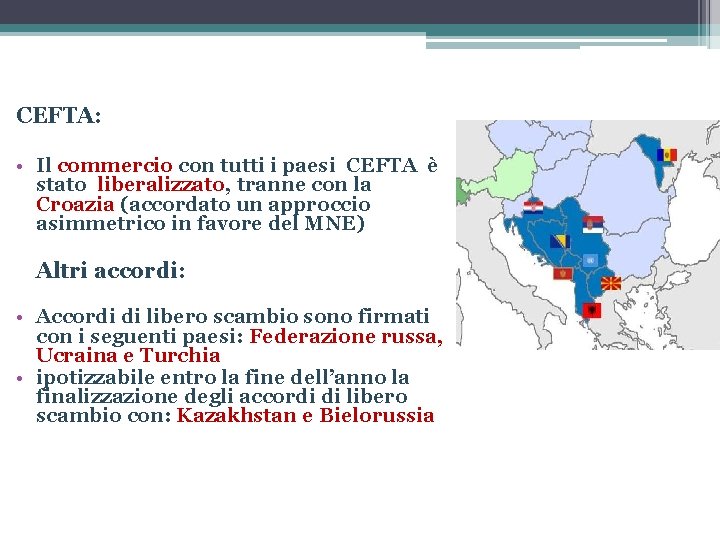 CEFTA:

• Il commercio con tutti i paesi CEFTA è stato liberalizzato, tranne con la Croazia (accordato un approccio asimmetrico in favore del MNE)

Altri accordi:

• Accordi di libero scambio sono firmati con i seguenti paesi: Federazione russa, Ucraina e Turchia
• ipotizzabile entro la fine dell'anno la finalizzazione degli accordi di libero scambio con: Kazakhstan e Bielorussia